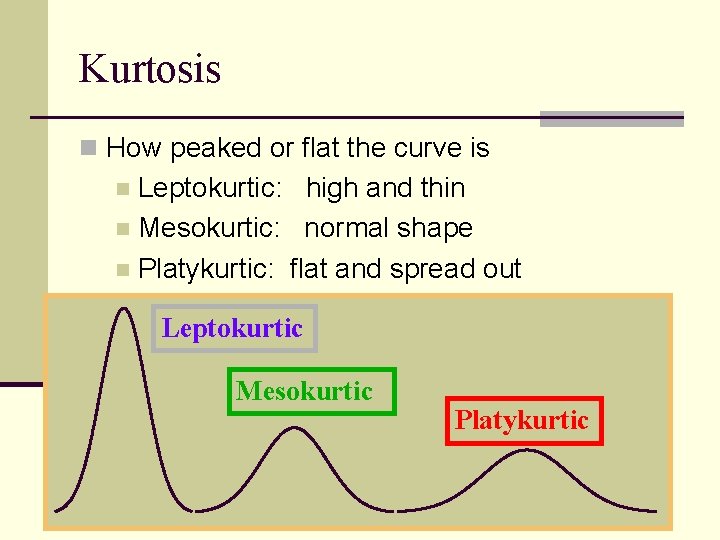 Kurtosis

How peaked or flat the curve is

Leptokurtic: high and thin

Mesokurtic: normal shape

Platykurtic: flat and spread out

Leptokurtic

Mesokurtic

Platykurtic